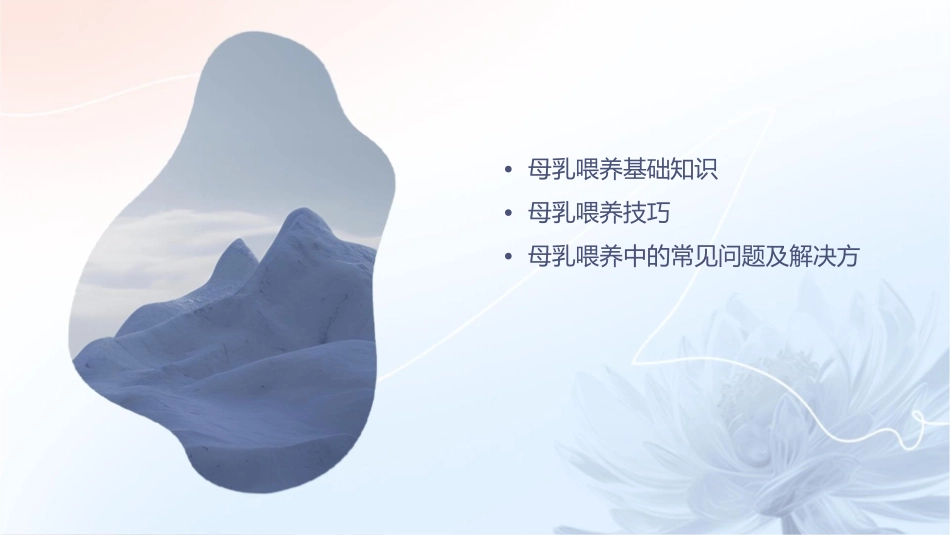 • 母乳喂养基础知识
• 母乳喂养技巧
• 母乳喂养中的常见问题及解决方